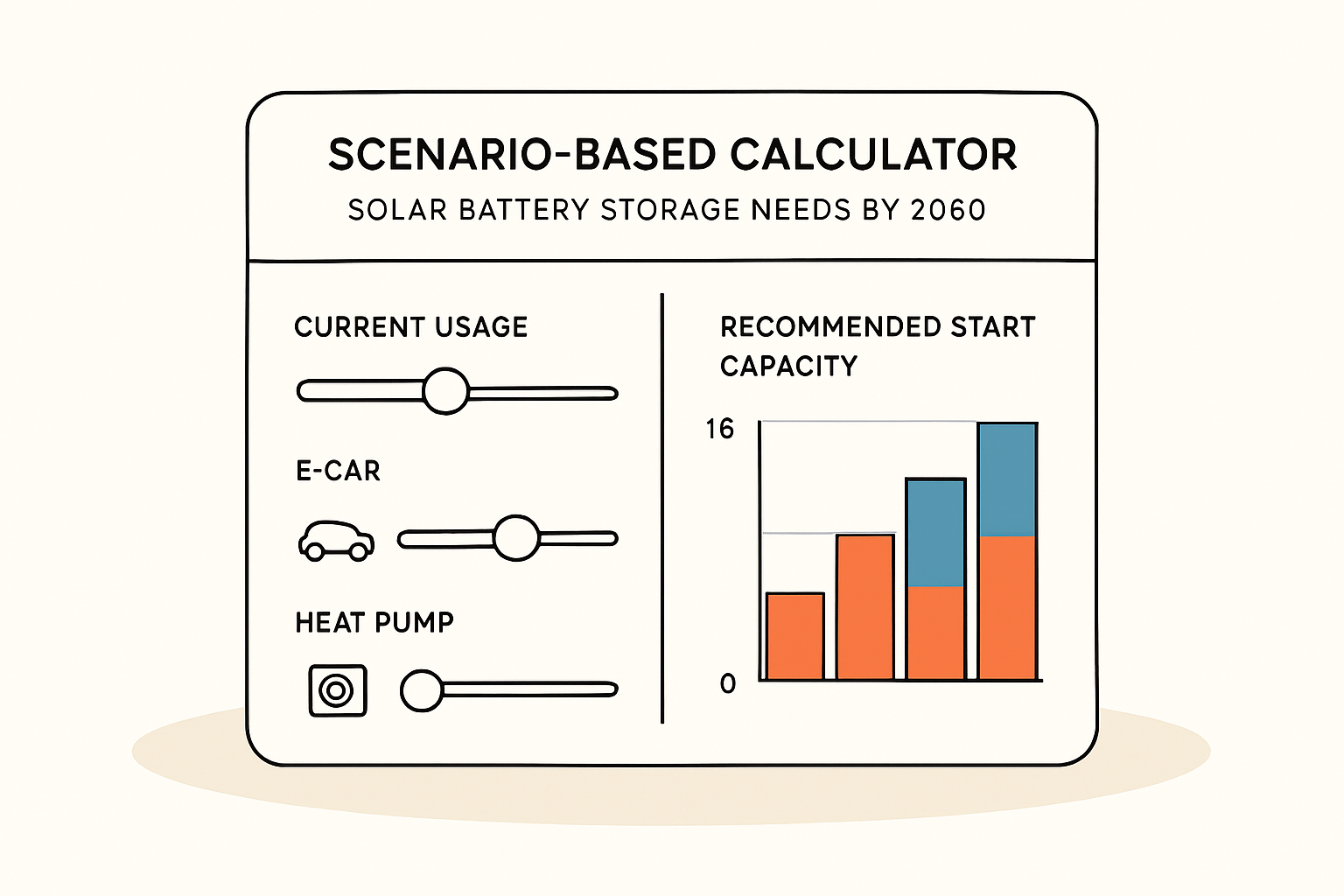 SCENARIO-BASED CALCULATOR
SOLAR BATTERY STORAGE NEEDS BY 2060

CURRENT USAGE

E-CAR

HEAT PUMP

RECOMMENDED START CAPACITY

16

0